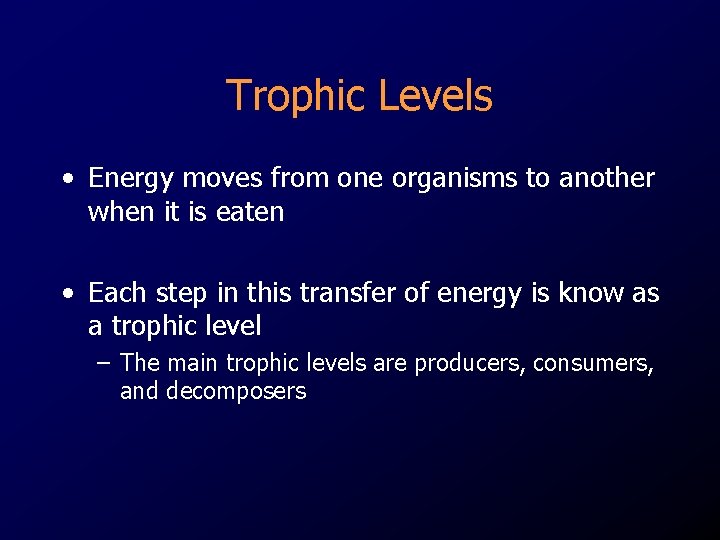 Trophic Levels

• Energy moves from one organisms to another when it is eaten

• Each step in this transfer of energy is know as a trophic level

– The main trophic levels are producers, consumers, and decomposers